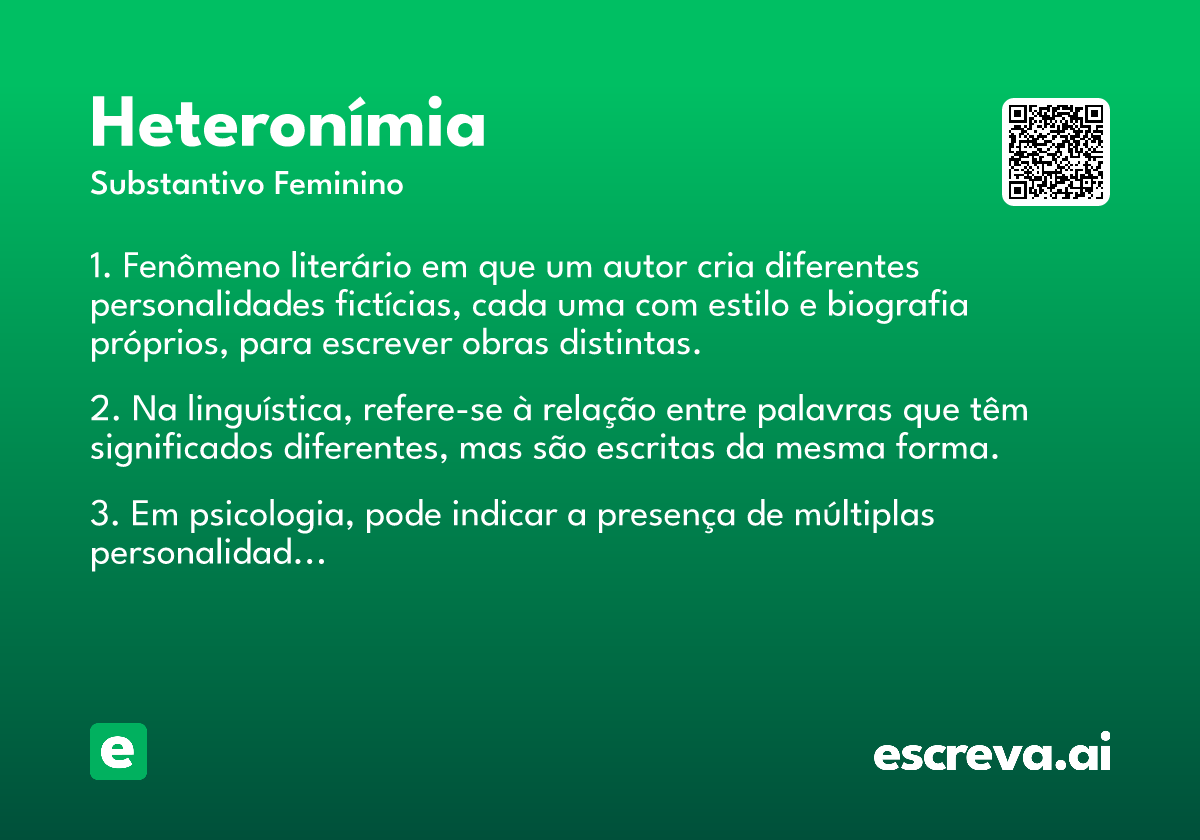 Heteronímia
Substantivo Feminino

1. Fenômeno literário em que um autor cria diferentes personalidades fictícias, cada uma com estilo e biografia próprios, para escrever obras distintas.

2. Na linguística, refere-se à relação entre palavras que têm significados diferentes, mas são escritas da mesma forma.

3. Em psicologia, pode indicar a presença de múltiplas personalidad...

e

escreva.ai